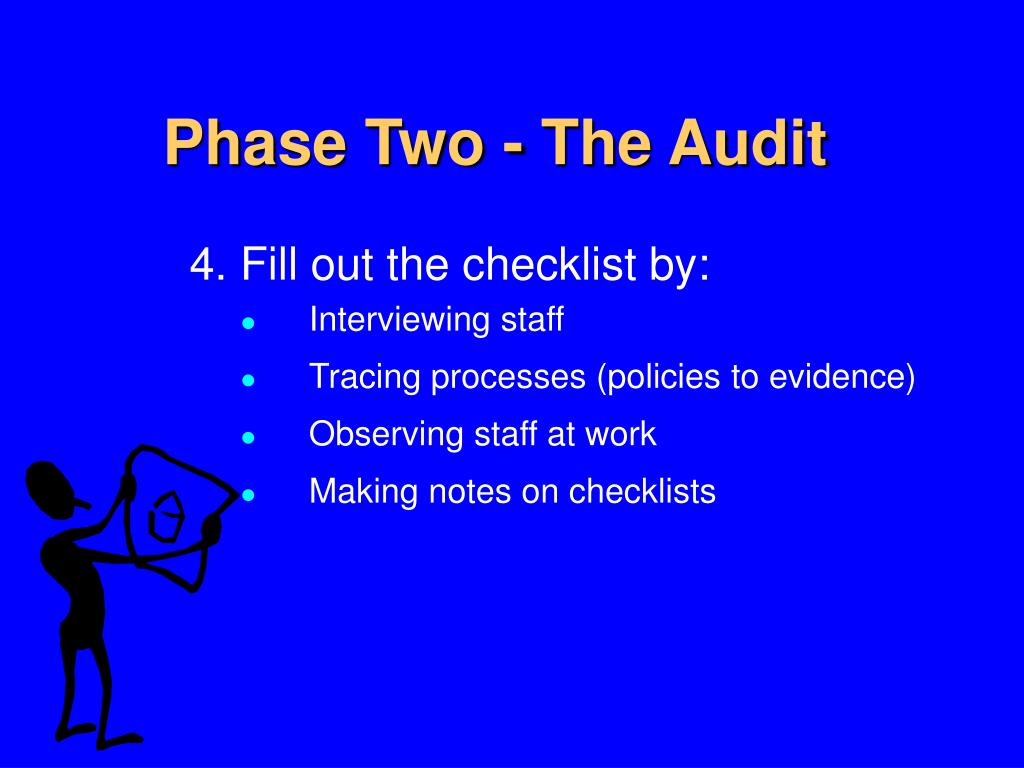 Phase Two - The Audit

4. Fill out the checklist by:

- Interviewing staff
- Tracing processes (policies to evidence)
- Observing staff at work
- Making notes on checklists